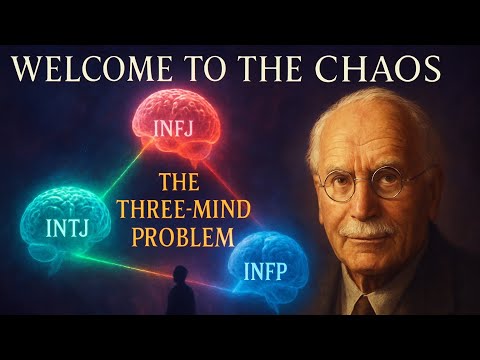 WELCOME TO THE CHAOS

INFJ

THE THREE-MIND PROBLEM

INTJ

INFP